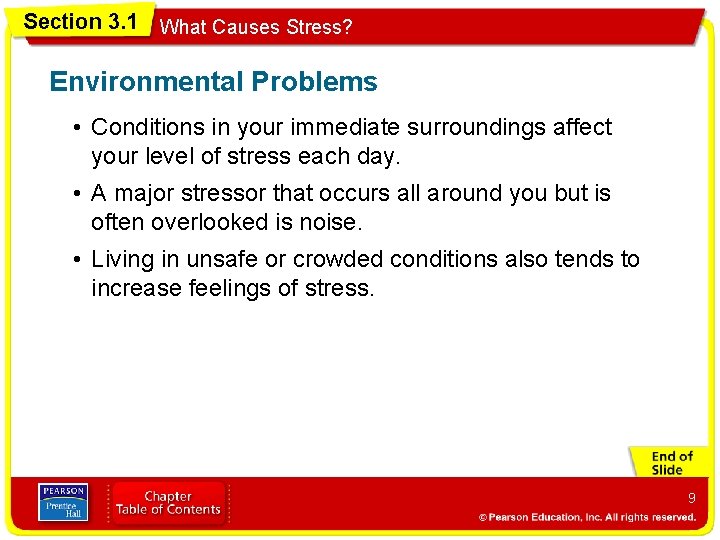 Section 3.1 What Causes Stress?

Environmental Problems

• Conditions in your immediate surroundings affect your level of stress each day.

• A major stressor that occurs all around you but is often overlooked is noise.

• Living in unsafe or crowded conditions also tends to increase feelings of stress.

End of Slide

PEARSON Prentice Hall

Chapter Table of Contents

9

© Pearson Education, Inc. All rights reserved.